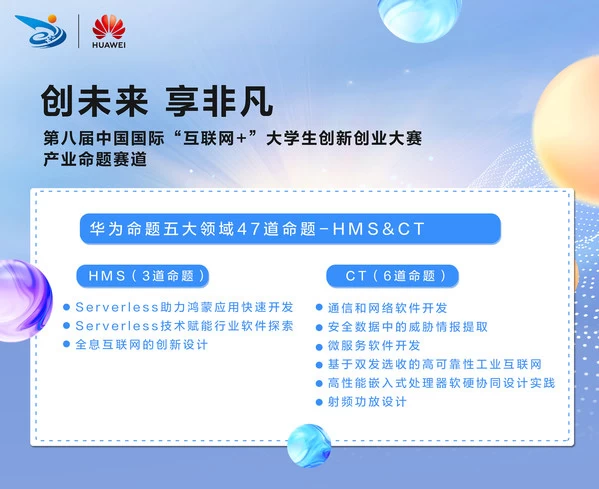 HUAWEI

创未来 享非凡

第八届中国国际“互联网+”大学生创新创业大赛
产业命题赛道

华为命题五大领域47道命题-HMS&CT

HMS（3道命题）

Serverless助力鸿蒙应用快速开发
Serverless技术赋能行业软件探索
全息互联网的创新设计

CT（6道命题）

通信和网络软件开发
安全数据中的威胁情报提取
微服务软件开发
基于双发选收的高可靠性工业互联网
高性能嵌入式处理器软硬协同设计实践
射频功放设计